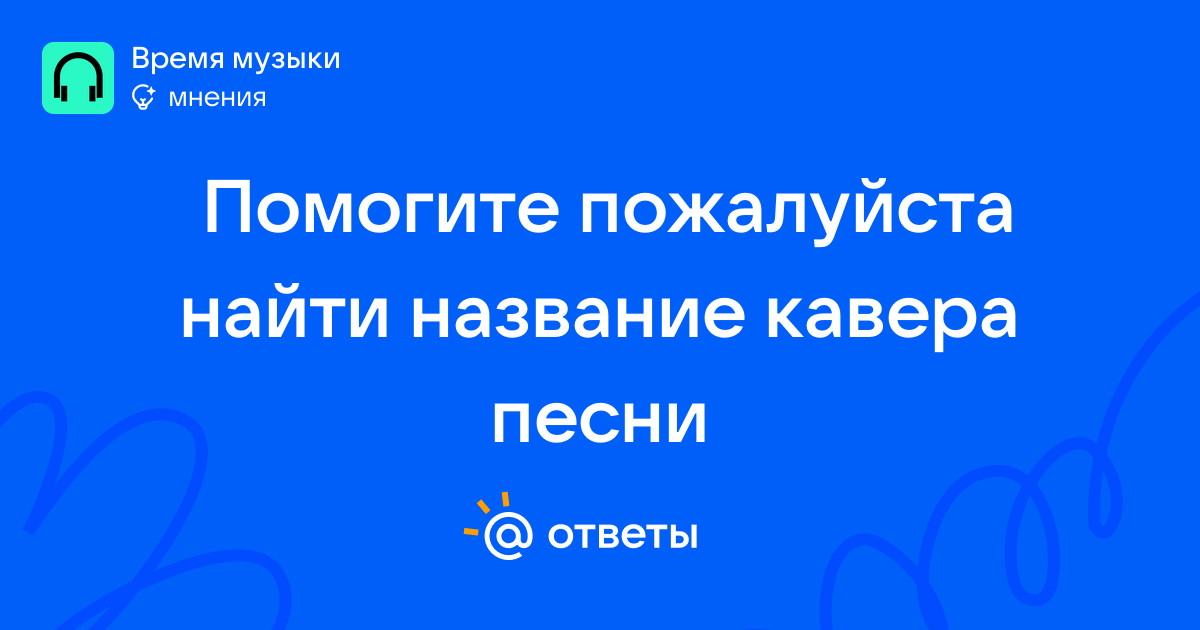 Время музыки
мнения

Помогите пожалуйста найти название кавера песни

@ ответы